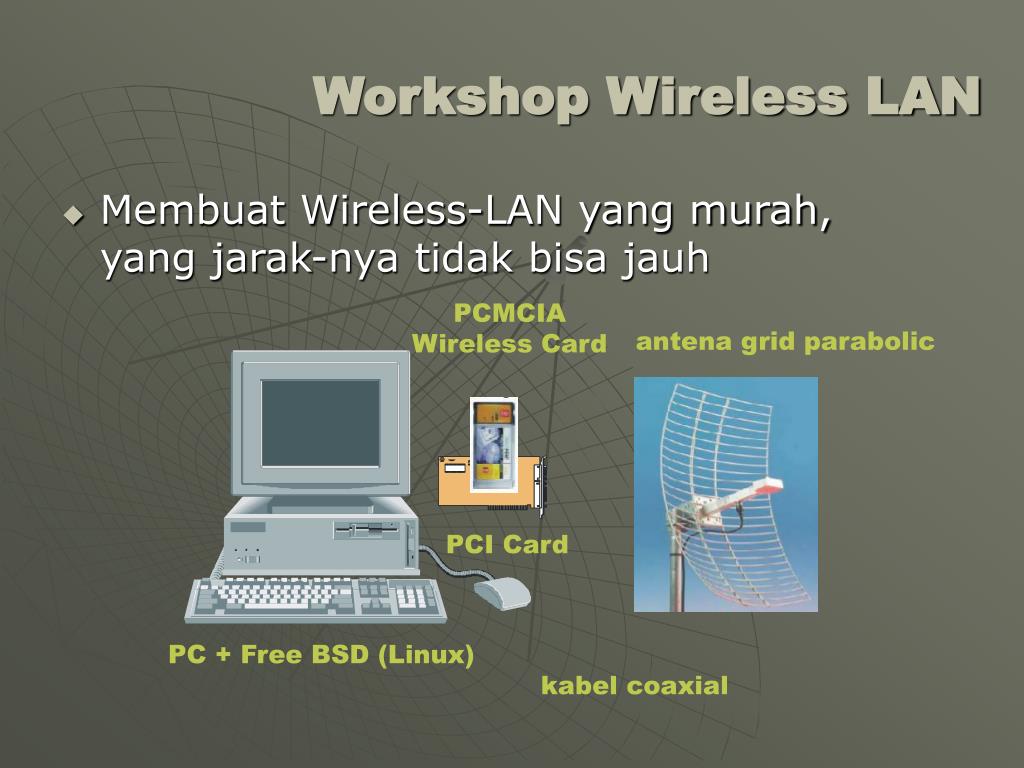 Workshop Wireless LAN

Membuat Wireless-LAN yang murah, yang jarak-nya tidak bisa jauh

PCMCIA Wireless Card

antena grid parabolic

PCI Card

PC + Free BSD (Linux)

kabel coaxial